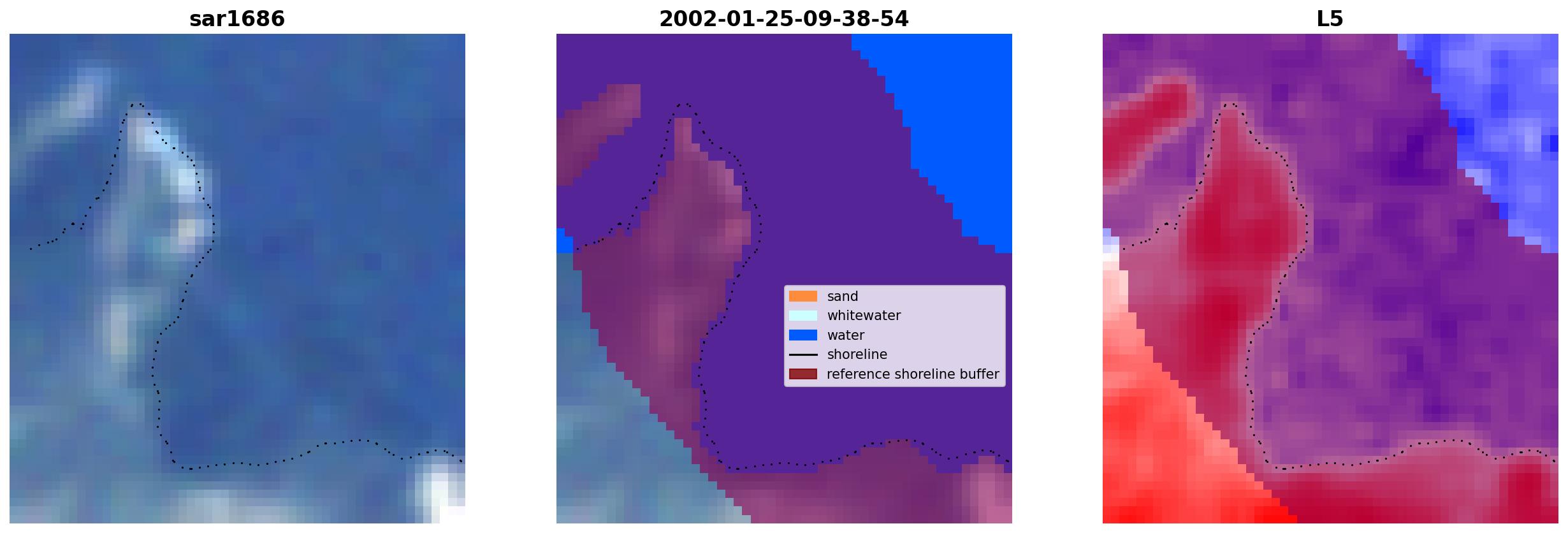 sar1686

2002-01-25-09-38-54

sand
whitewater
water
shoreline
reference shoreline buffer

L5